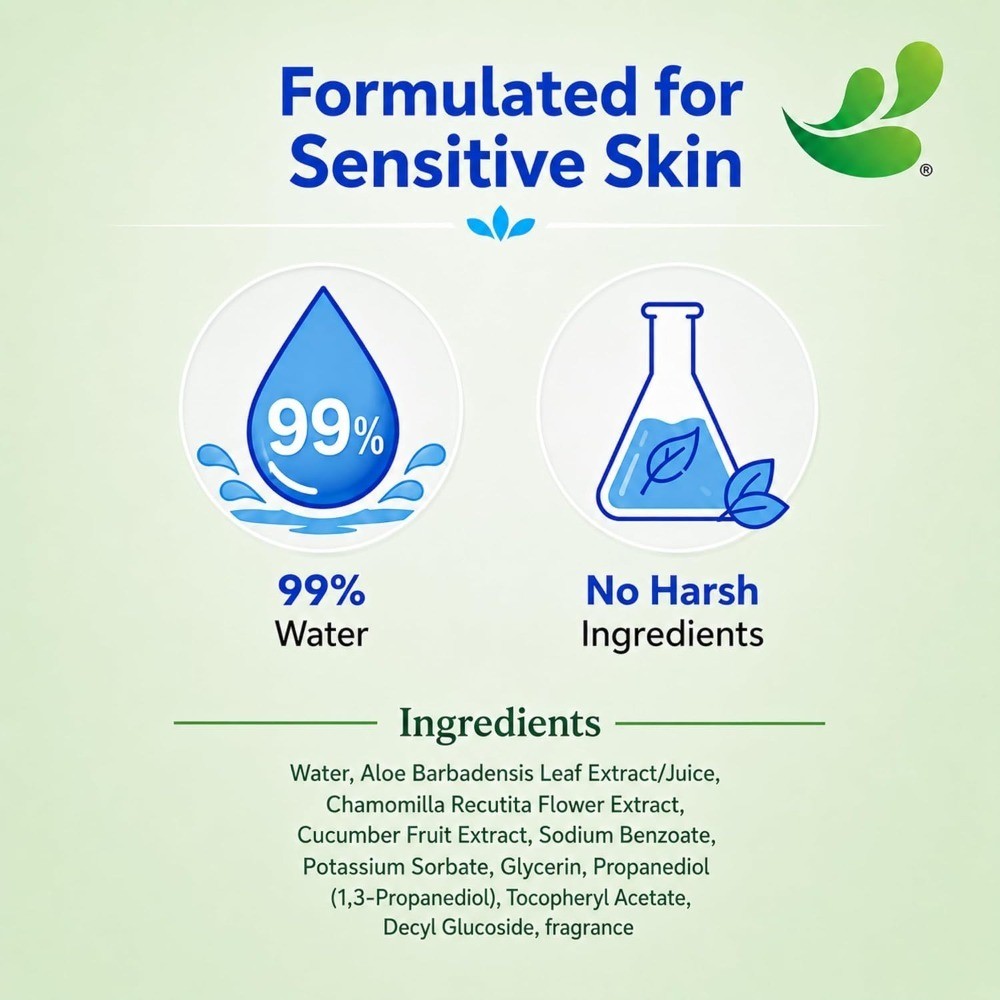 Formulated for Sensitive Skin

®

99%

99%
Water

No Harsh
Ingredients

Ingredients

Water, Aloe Barbadensis Leaf Extract/Juice, Chamomilla Recutita Flower Extract, Cucumber Fruit Extract, Sodium Benzoate, Potassium Sorbate, Glycerin, Propanediol (1,3-Propanediol), Tocopheryl Acetate, Decyl Glucoside, fragrance